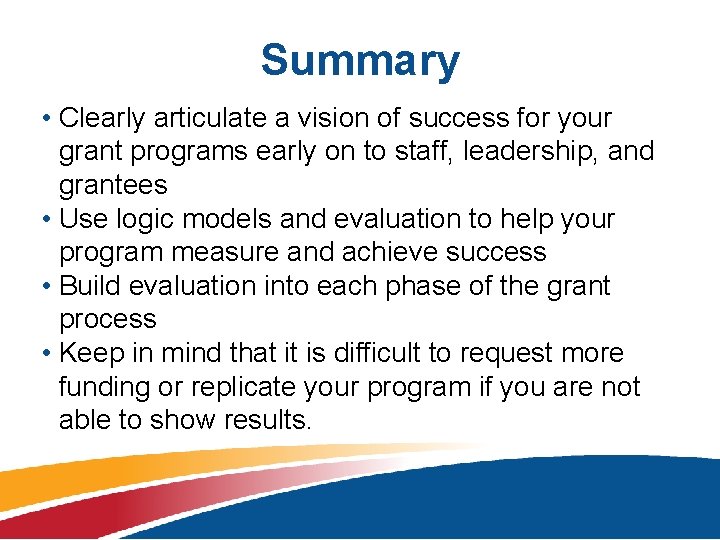 Summary

• Clearly articulate a vision of success for your grant programs early on to staff, leadership, and grantees
• Use logic models and evaluation to help your program measure and achieve success
• Build evaluation into each phase of the grant process
• Keep in mind that it is difficult to request more funding or replicate your program if you are not able to show results.